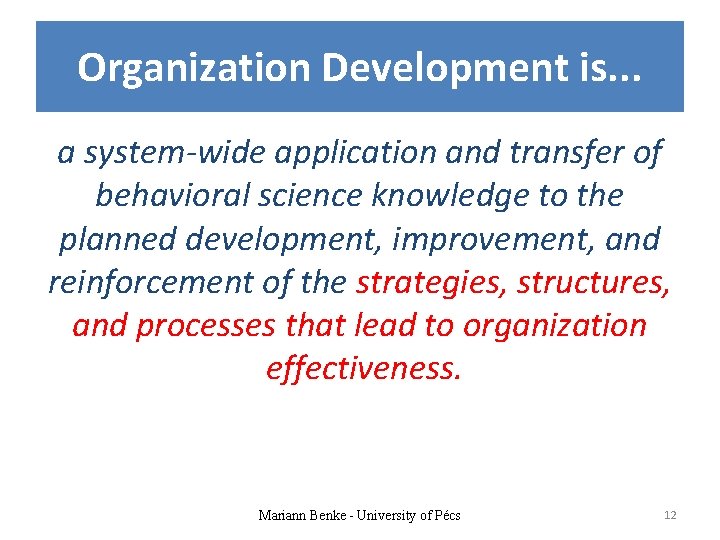 Organization Development is...

a system-wide application and transfer of behavioral science knowledge to the planned development, improvement, and reinforcement of the strategies, structures, and processes that lead to organization effectiveness.

Mariann Benke - University of Pécs

12